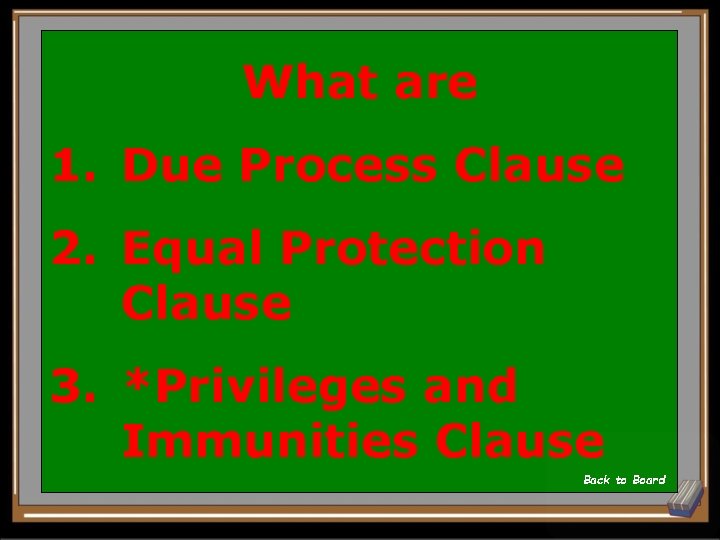 What are

1. Due Process Clause
2. Equal Protection Clause
3. *Privileges and Immunities Clause

Back to Board